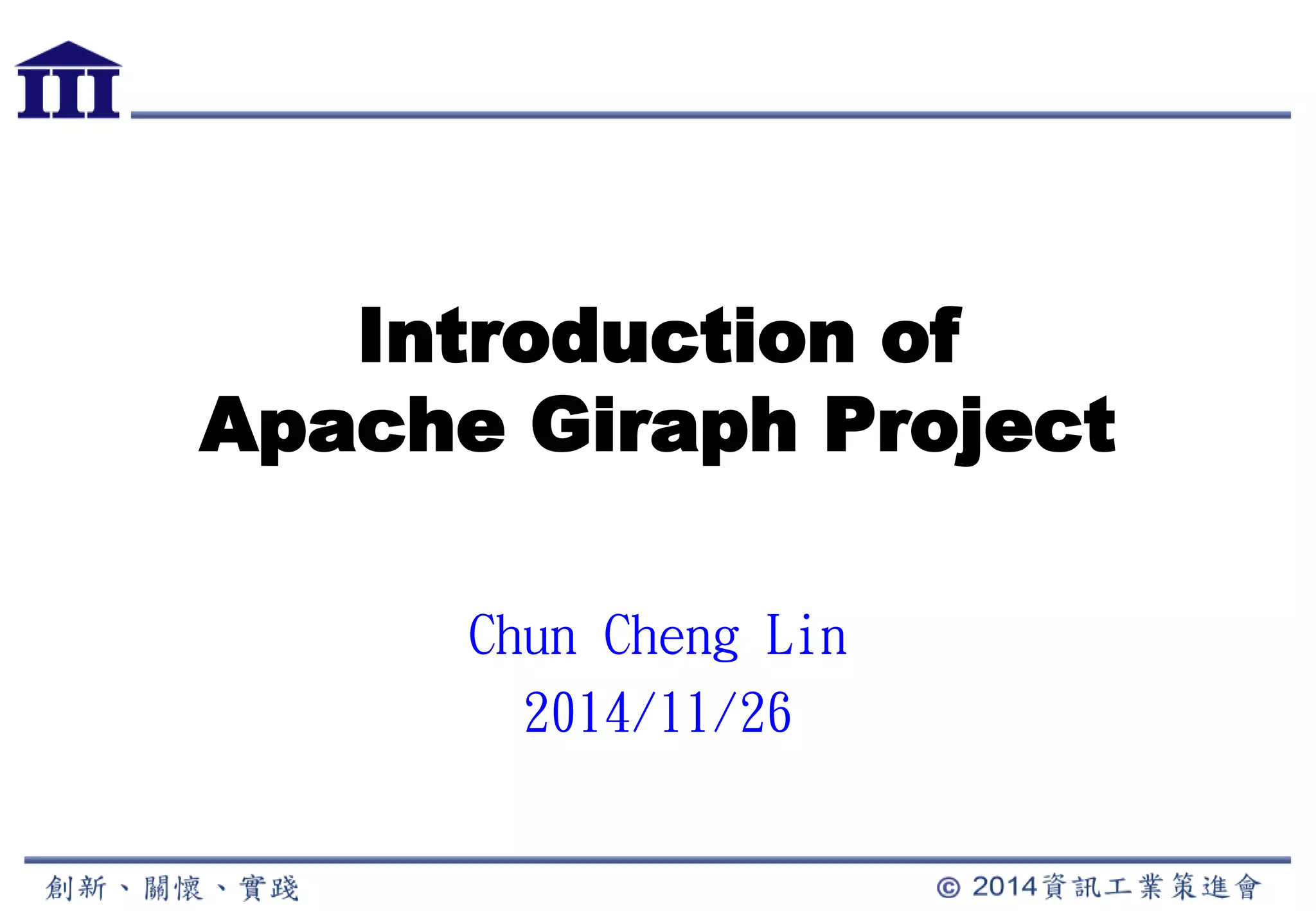 III

Introduction of Apache Giraph Project

Chun Cheng Lin
2014/11/26

創新、關懷、實踐

© 2014資訊工業策進會